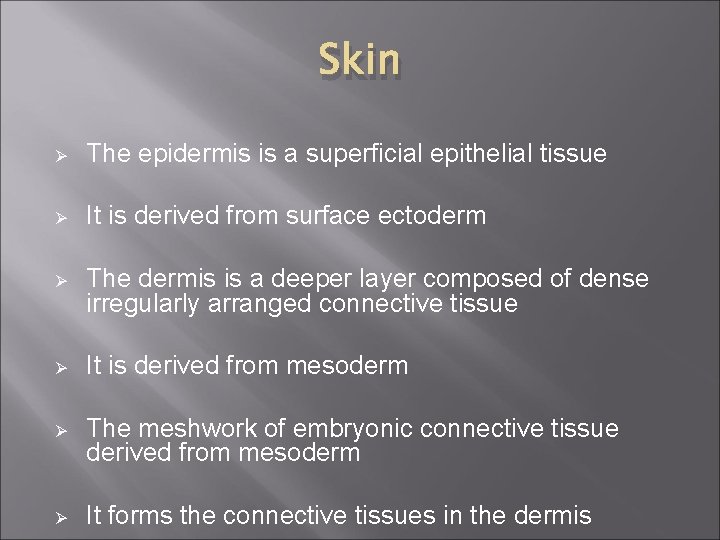 Skin

➢ The epidermis is a superficial epithelial tissue

➢ It is derived from surface ectoderm

➢ The dermis is a deeper layer composed of dense irregularly arranged connective tissue

➢ It is derived from mesoderm

➢ The meshwork of embryonic connective tissue derived from mesoderm

➢ It forms the connective tissues in the dermis